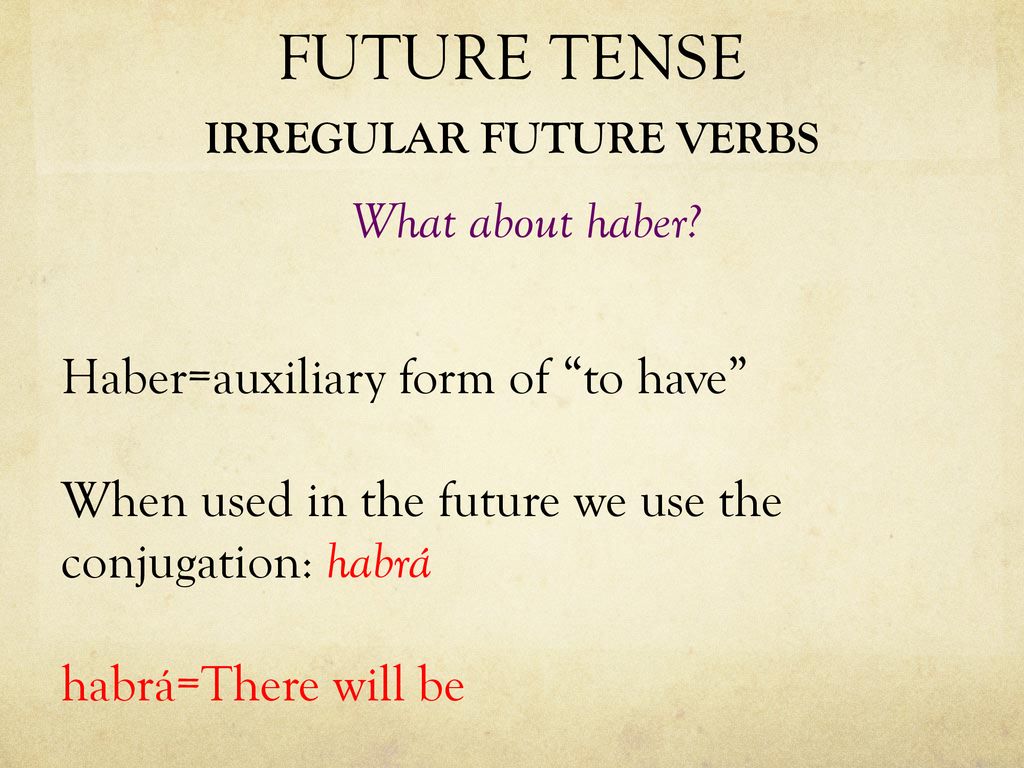 FUTURE TENSE

IRREGULAR FUTURE VERBS

What about haber?

Haber=auxiliary form of “to have”

When used in the future we use the conjugation: habrá

habrá=There will be